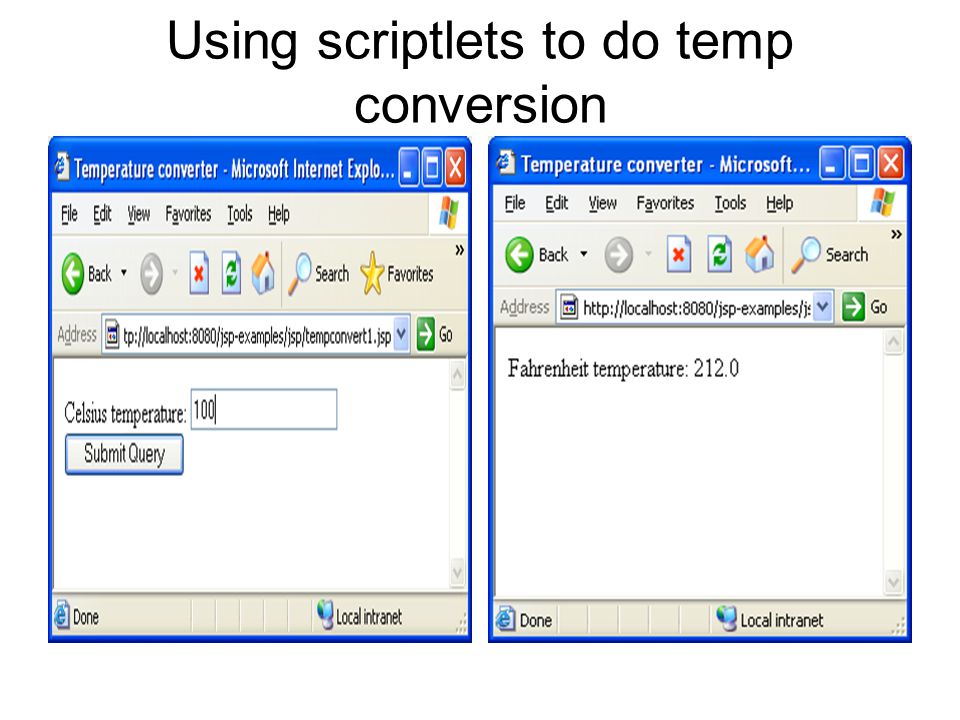 Using scriptlets to do temp conversion

Temperature converter - Microsoft Internet Explo...

File Edit View Favorites Tools Help

Back Search Favorites »

Address tp://localhost:8080/jsp-examples/jsp/tempconvert1.jsp Go

Celsius temperature: 100

Submit Query

Done Local intranet

Temperature converter - Microsoft...

File Edit View Favorites Tools Help

Back Search »

Address http://localhost:8080/jsp-examples/js Go

Fahrenheit temperature: 212.0

Done Local intranet